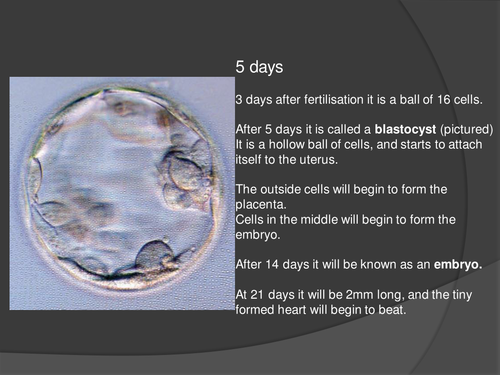 5 days

3 days after fertilisation it is a ball of 16 cells.

After 5 days it is called a blastocyst (pictured) It is a hollow ball of cells, and starts to attach itself to the uterus.

The outside cells will begin to form the placenta.
Cells in the middle will begin to form the embryo.

After 14 days it will be known as an embryo.

At 21 days it will be 2mm long, and the tiny formed heart will begin to beat.